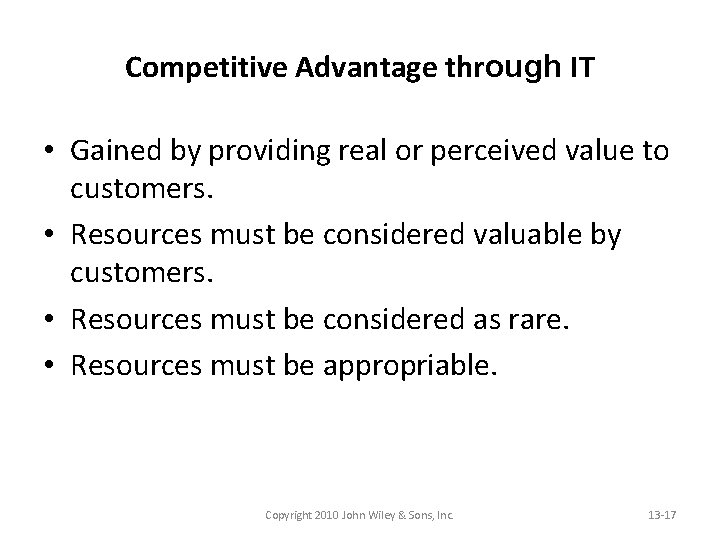 Competitive Advantage through IT

• Gained by providing real or perceived value to customers.
• Resources must be considered valuable by customers.
• Resources must be considered as rare.
• Resources must be appropriable.

Copyright 2010 John Wiley & Sons, Inc.

13-17